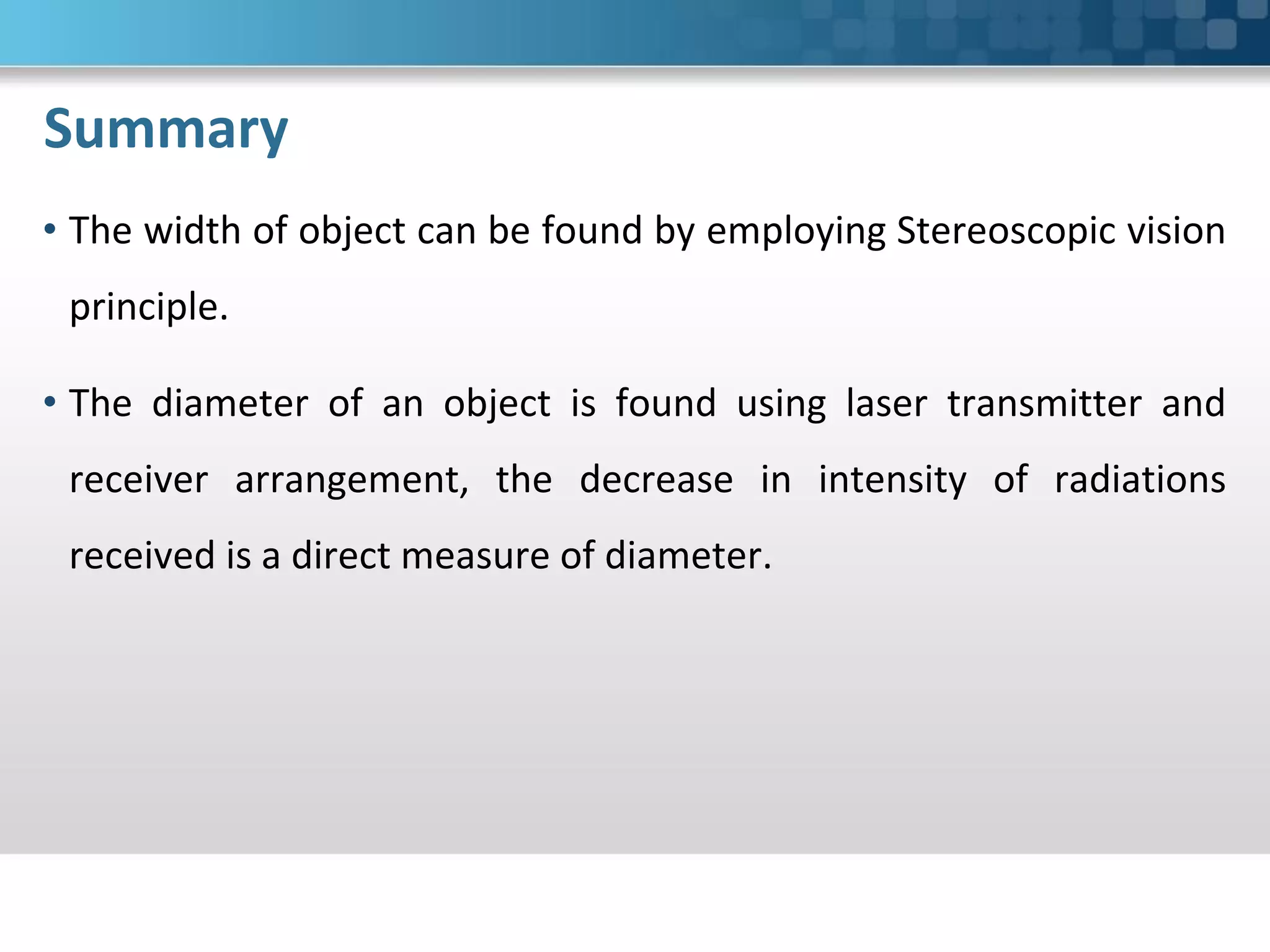 Summary

• The width of object can be found by employing Stereoscopic vision principle.

• The diameter of an object is found using laser transmitter and receiver arrangement, the decrease in intensity of radiations received is a direct measure of diameter.